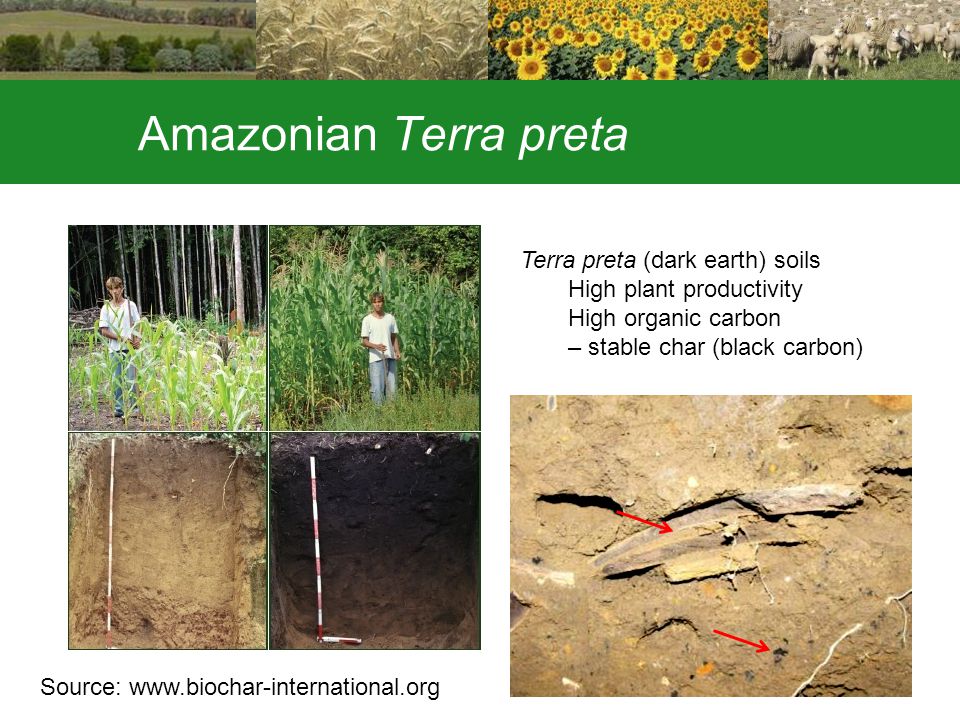 Amazonian Terra preta

Terra preta (dark earth) soils
High plant productivity
High organic carbon
– stable char (black carbon)

Source: www.biochar-international.org